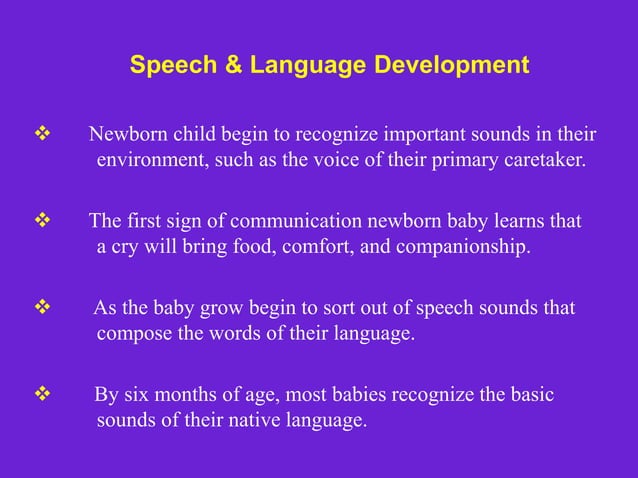 Speech & Language Development

❖ Newborn child begin to recognize important sounds in their environment, such as the voice of their primary caretaker.

❖ The first sign of communication newborn baby learns that a cry will bring food, comfort, and companionship.

❖ As the baby grow begin to sort out of speech sounds that compose the words of their language.

❖ By six months of age, most babies recognize the basic sounds of their native language.